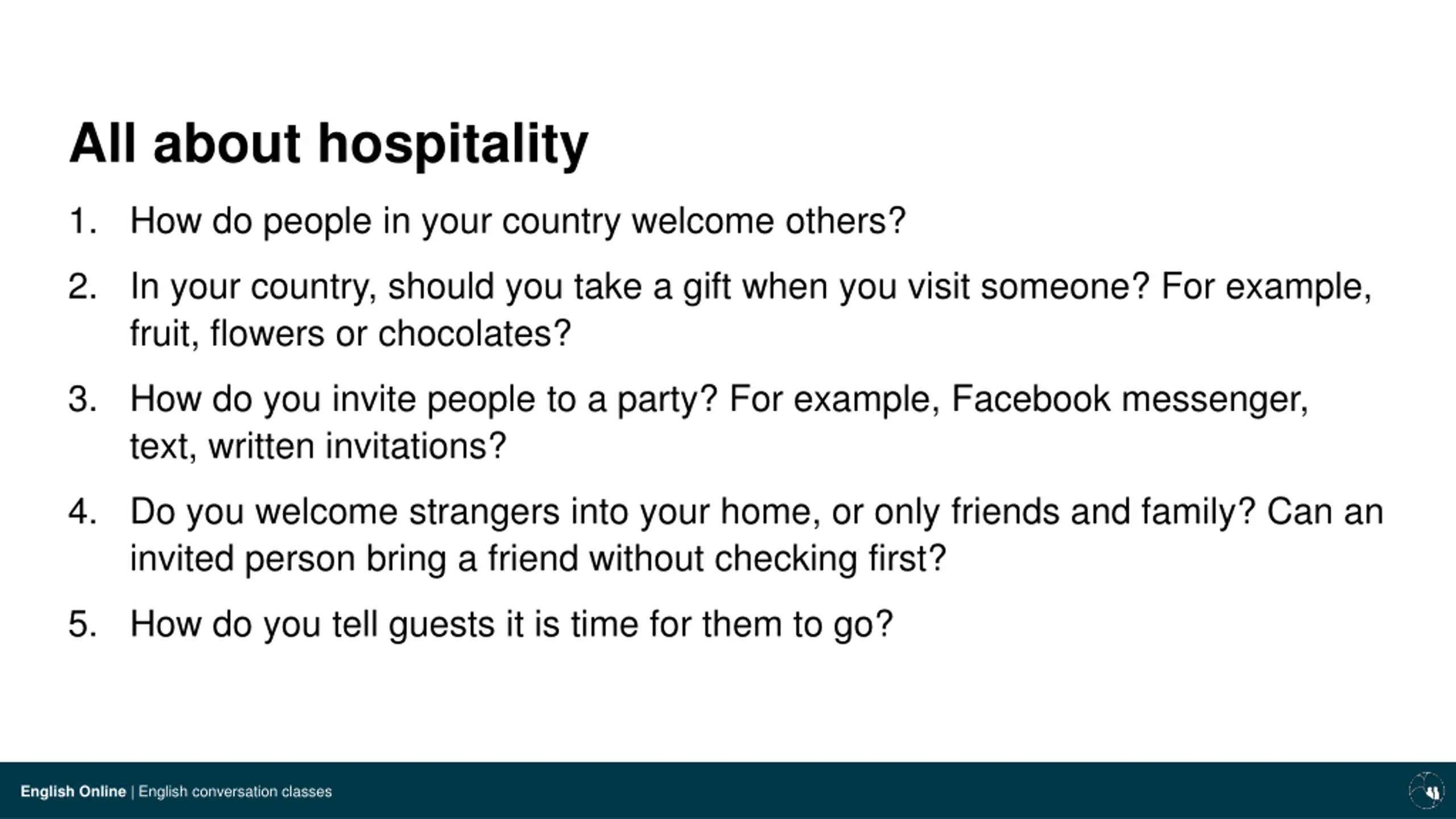 All about hospitality

1. How do people in your country welcome others?

2. In your country, should you take a gift when you visit someone? For example, fruit, flowers or chocolates?

3. How do you invite people to a party? For example, Facebook messenger, text, written invitations?

4. Do you welcome strangers into your home, or only friends and family? Can an invited person bring a friend without checking first?

5. How do you tell guests it is time for them to go?

English Online | English conversation classes